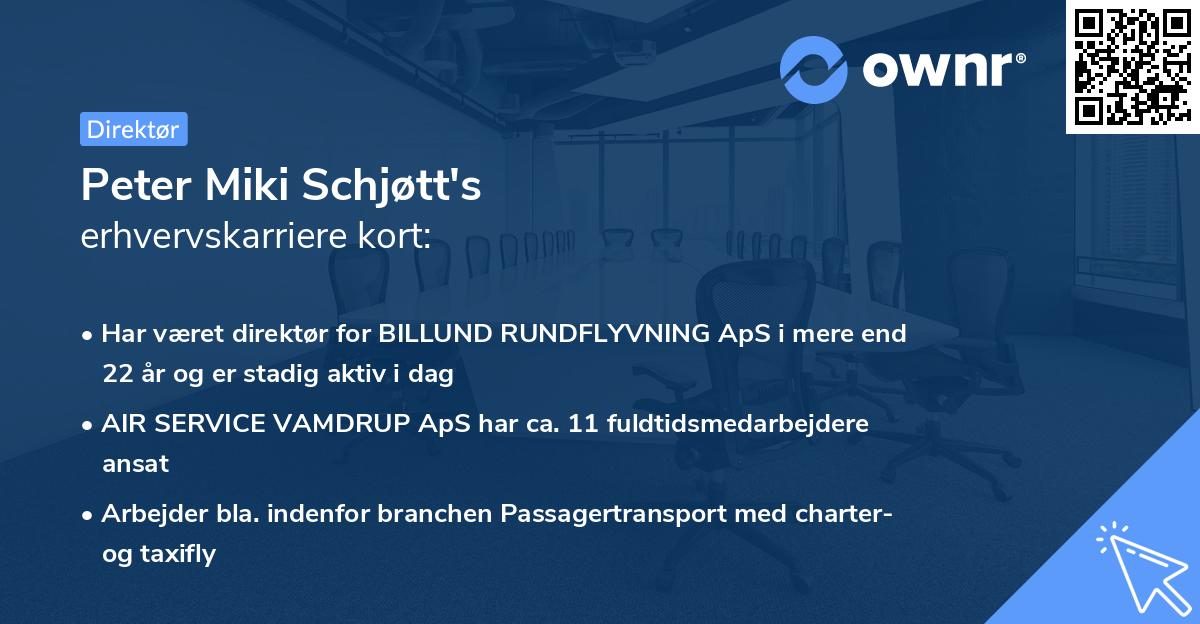 ownr®

Direktør

Peter Miki Schjøtt's
erhvervskarriere kort:

• Har været direktør for BILLUND RUNDFLYVNING ApS i mere end 22 år og er stadig aktiv i dag

• AIR SERVICE VAMDRUP ApS har ca. 11 fuldtidsmedarbejdere ansat

• Arbejder bla. indenfor branchen Passagertransport med charter- og taxifly